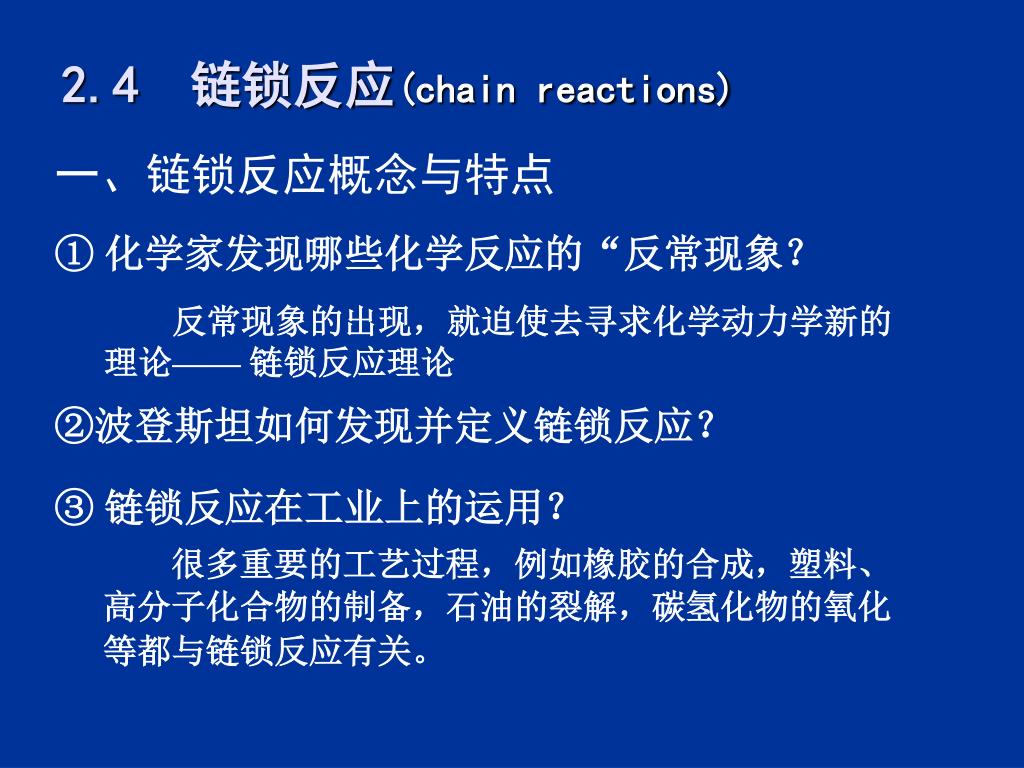 2.4 链锁反应(chain reactions)

一、链锁反应概念与特点

① 化学家发现哪些化学反应的“反常现象?

反常现象的出现，就迫使去寻求化学动力学新的理论—— 链锁反应理论

②波登斯坦如何发现并定义链锁反应?

③ 链锁反应在工业上的运用?

很多重要的工艺过程，例如橡胶的合成，塑料、高分子化合物的制备，石油的裂解，碳氢化物的氧化等都与链锁反应有关。